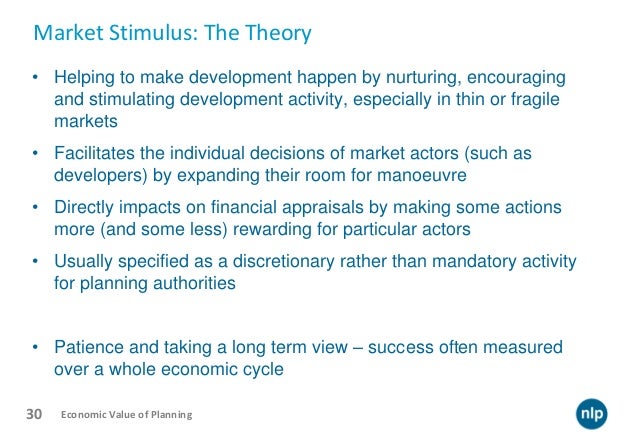 Market Stimulus: The Theory

• Helping to make development happen by nurturing, encouraging and stimulating development activity, especially in thin or fragile markets

• Facilitates the individual decisions of market actors (such as developers) by expanding their room for manoeuvre

• Directly impacts on financial appraisals by making some actions more (and some less) rewarding for particular actors

• Usually specified as a discretionary rather than mandatory activity for planning authorities

• Patience and taking a long term view – success often measured over a whole economic cycle

30 Economic Value of Planning

nlp